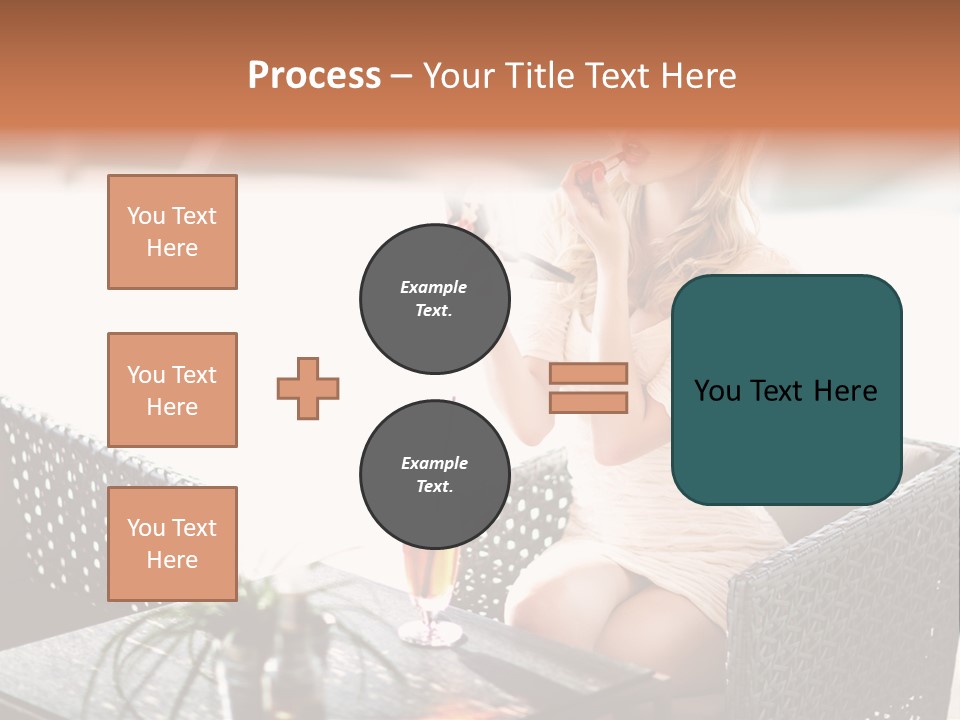 Process – Your Title Text Here

You Text Here

You Text Here

You Text Here

Example Text.

Example Text.

You Text Here